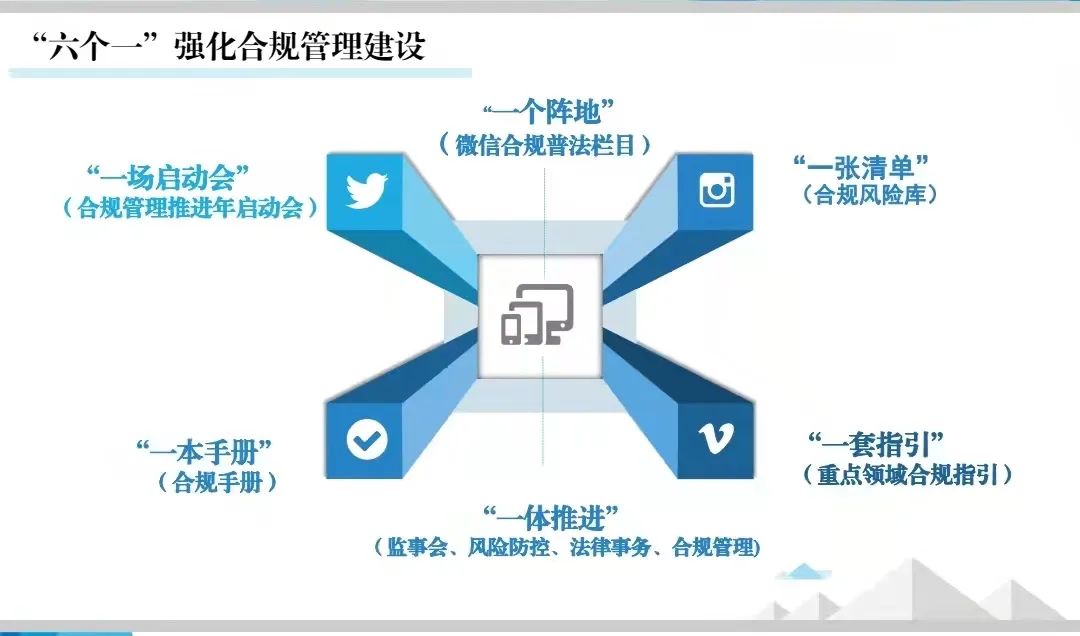 “六个一”强化合规管理建设

“一个阵地”
（微信合规普法栏目）

“一场启动会”
（合规管理推进年启动会）

“一张清单”
（合规风险库）

“一本手册”
（合规手册）

“一套指引”
（重点领域合规指引）

“一体推进”
（监事会、风险防控、法律事务、合规管理）